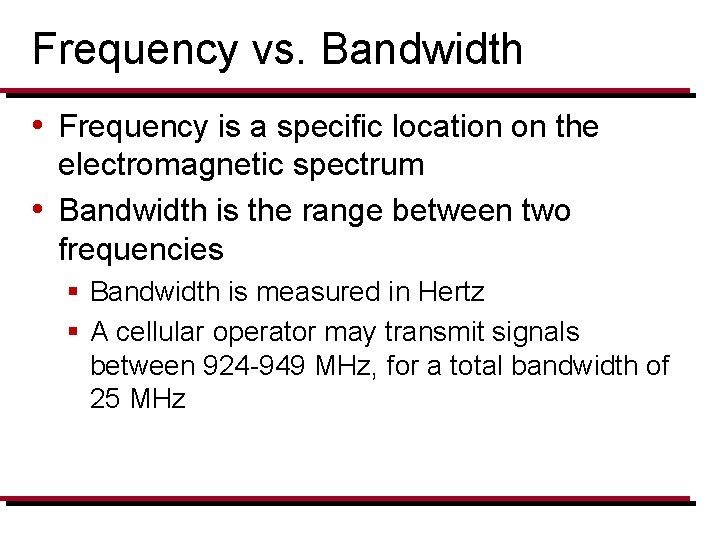 Frequency vs. Bandwidth

• Frequency is a specific location on the electromagnetic spectrum

• Bandwidth is the range between two frequencies

▪ Bandwidth is measured in Hertz

▪ A cellular operator may transmit signals between 924-949 MHz, for a total bandwidth of 25 MHz